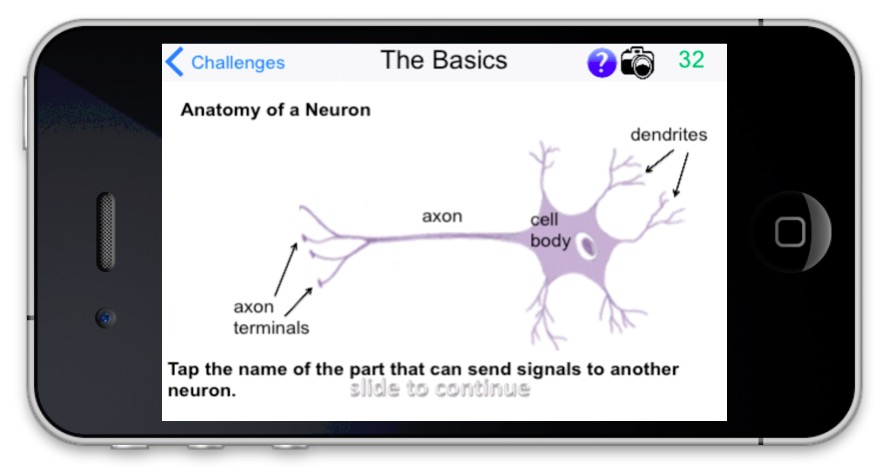 Challenges The Basics ? 32

Anatomy of a Neuron

dendrites

axon

cell body

axon terminals

Tap the name of the part that can send signals to another neuron.

slide to continue